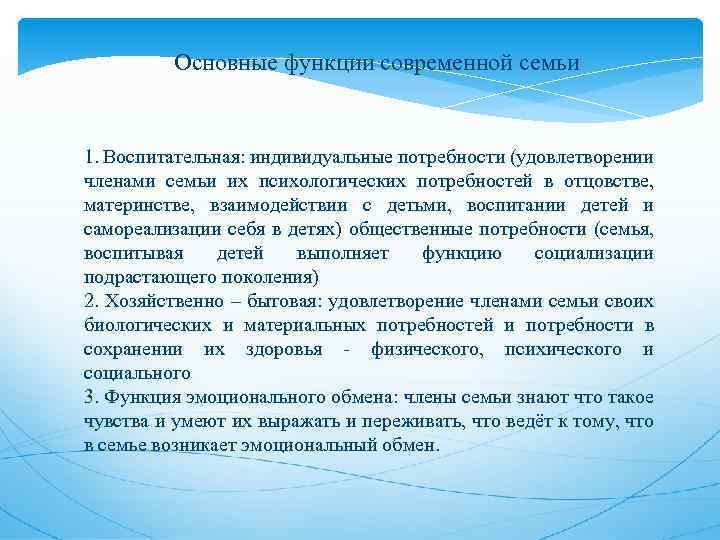 Основные функции современной семьи

1. Воспитательная: индивидуальные потребности (удовлетворении членами семьи их психологических потребностей в отцовстве, материнстве, взаимодействии с детьми, воспитании детей и самореализации себя в детях) общественные потребности (семья, воспитывая детей выполняет функцию социализации подрастающего поколения)
2. Хозяйственно – бытовая: удовлетворение членами семьи своих биологических и материальных потребностей и потребности в сохранении их здоровья - физического, психического и социального
3. Функция эмоционального обмена: члены семьи знают что такое чувства и умеют их выражать и переживать, что ведёт к тому, что в семье возникает эмоциональный обмен.